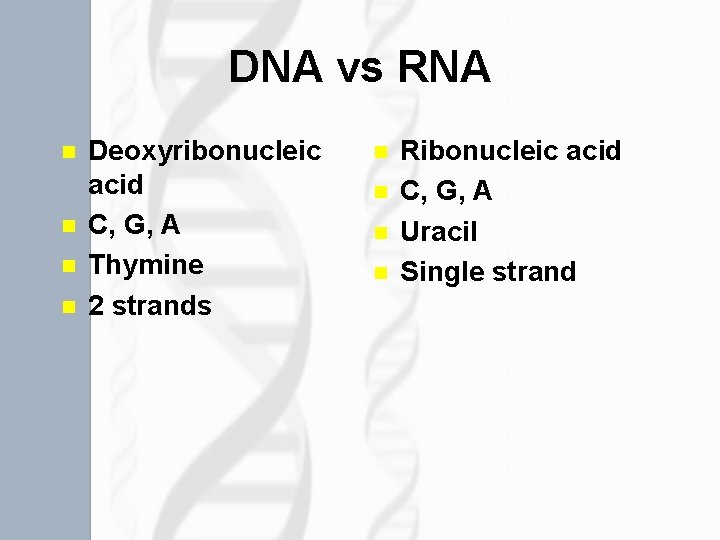 DNA vs RNA

- Deoxyribonucleic acid
- C, G, A
- Thymine
- 2 strands

- Ribonucleic acid
- C, G, A
- Uracil
- Single strand